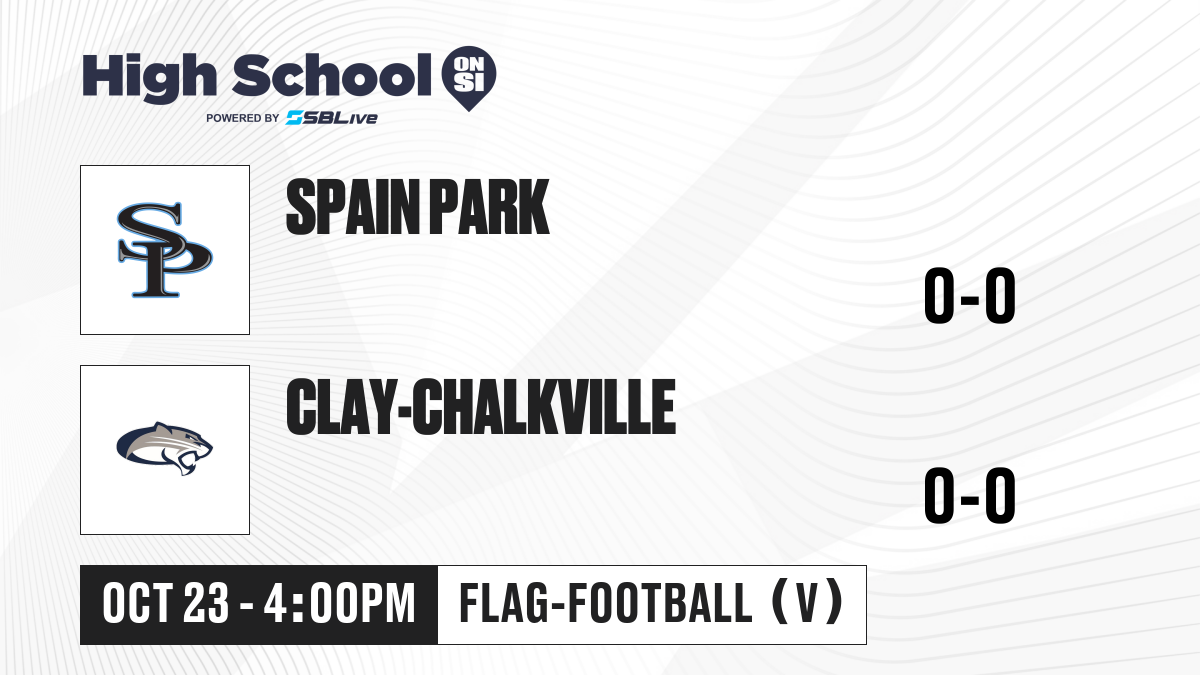 High School ON SI
POWERED BY SBLive

SP

SPAIN PARK

0-0

CLAY-CHALKVILLE

0-0

OCT 23 - 4:00PM

FLAG-FOOTBALL (V)